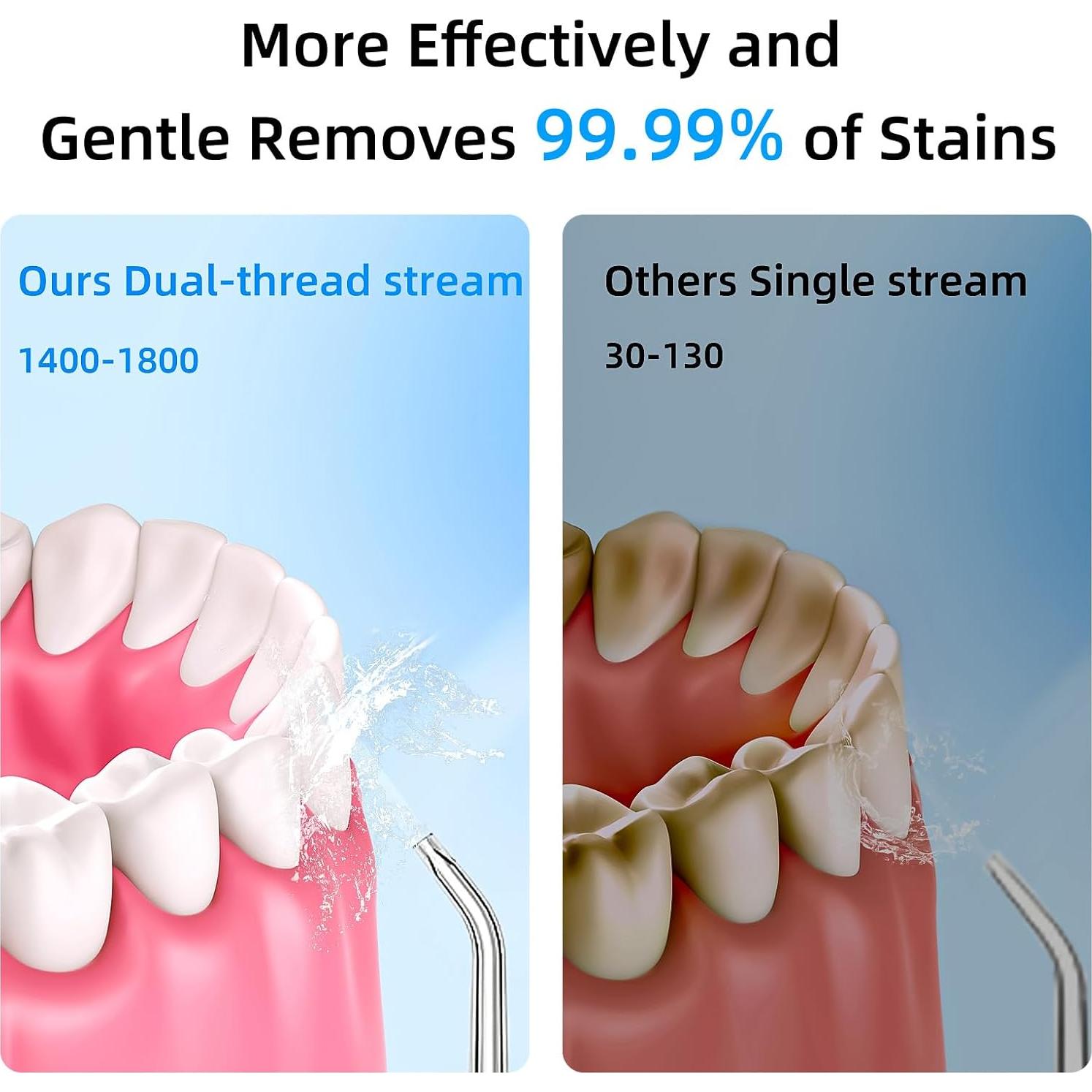 More Effectively and Gentle Removes 99.99% of Stains

Ours Dual-thread stream

1400-1800

Others Single stream

30-130